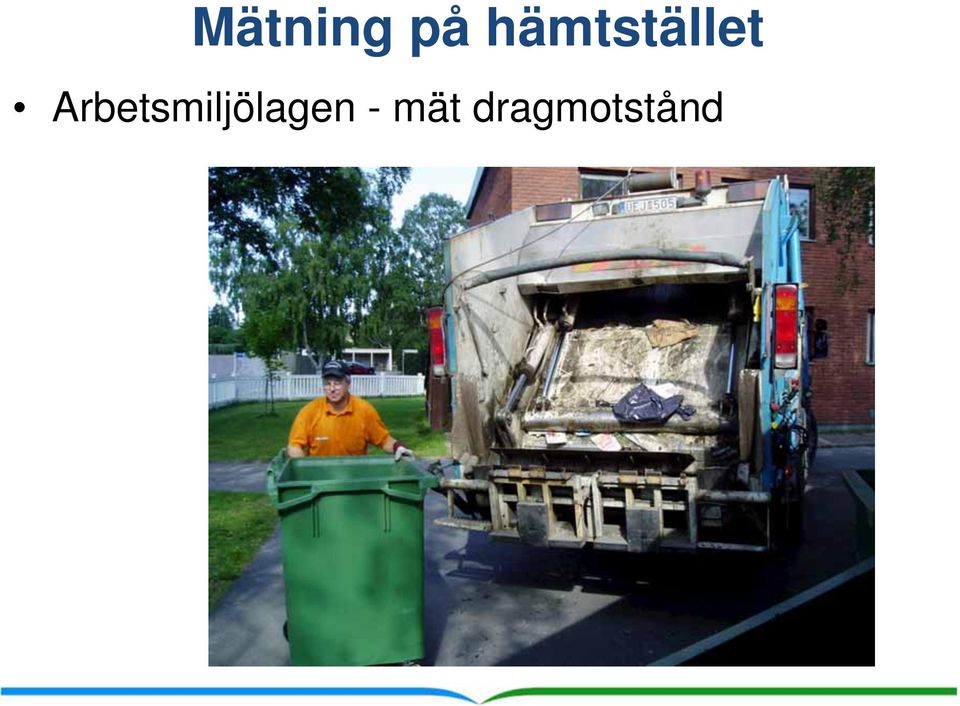 Mätning på hämtstället

• Arbetsmiljölagen - mät dragmotstånd